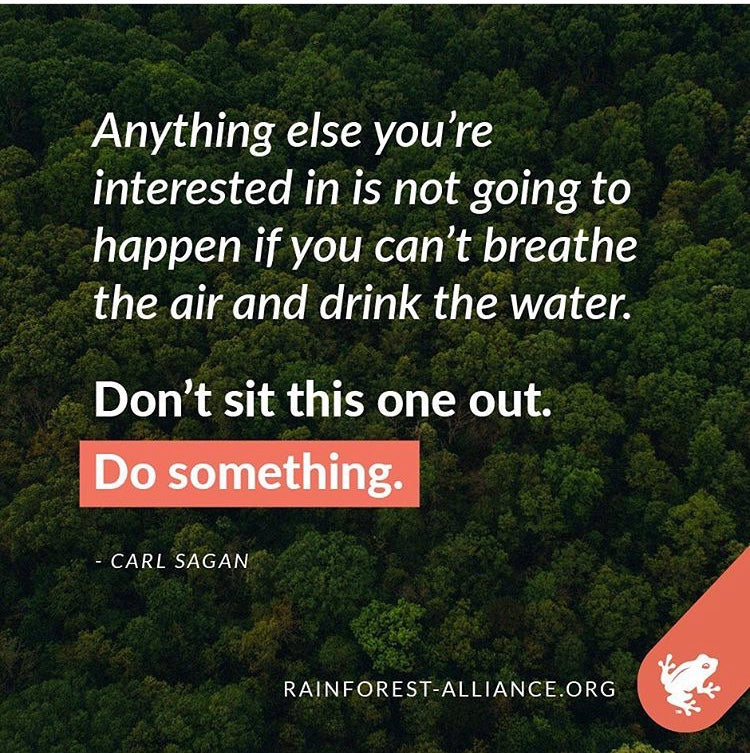 Anything else you're interested in is not going to happen if you can't breathe the air and drink the water.

Don't sit this one out.

Do something.

- CARL SAGAN

RAINFOREST-ALLIANCE.ORG